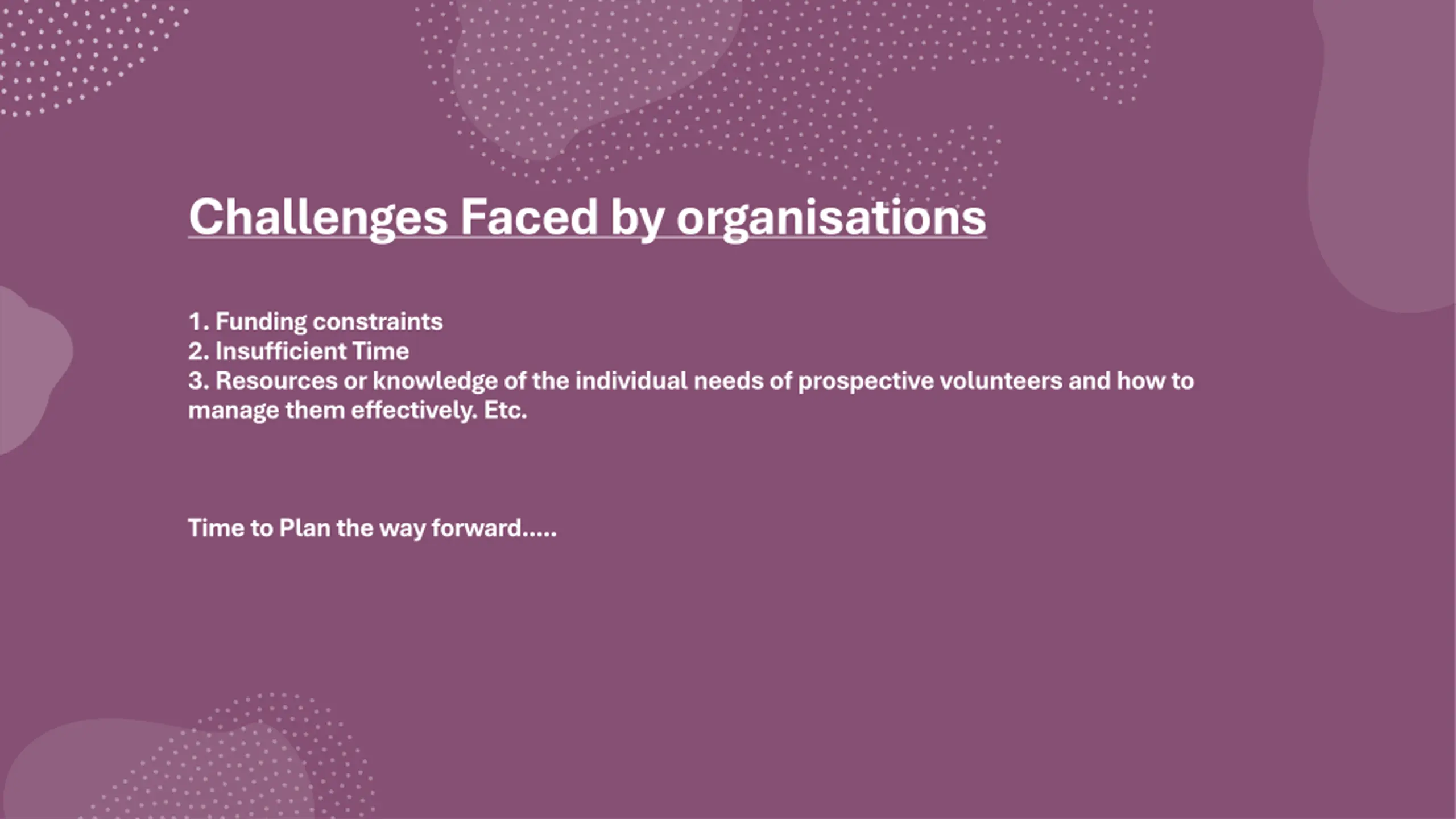 Challenges Faced by organisations

1. Funding constraints
2. Insufficient Time
3. Resources or knowledge of the individual needs of prospective volunteers and how to manage them effectively. Etc.

Time to Plan the way forward.....